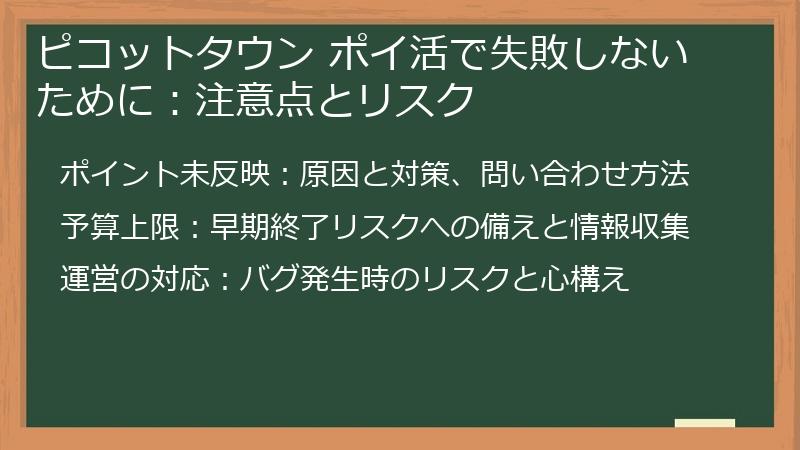 ピコットタウン ポイ活で失敗しないために：注意点とリスク

ポイント未反映：原因と対策、問い合わせ方法

予算上限：早期終了リスクへの備えと情報収集

運営の対応：バグ発生時のリスクと心構え